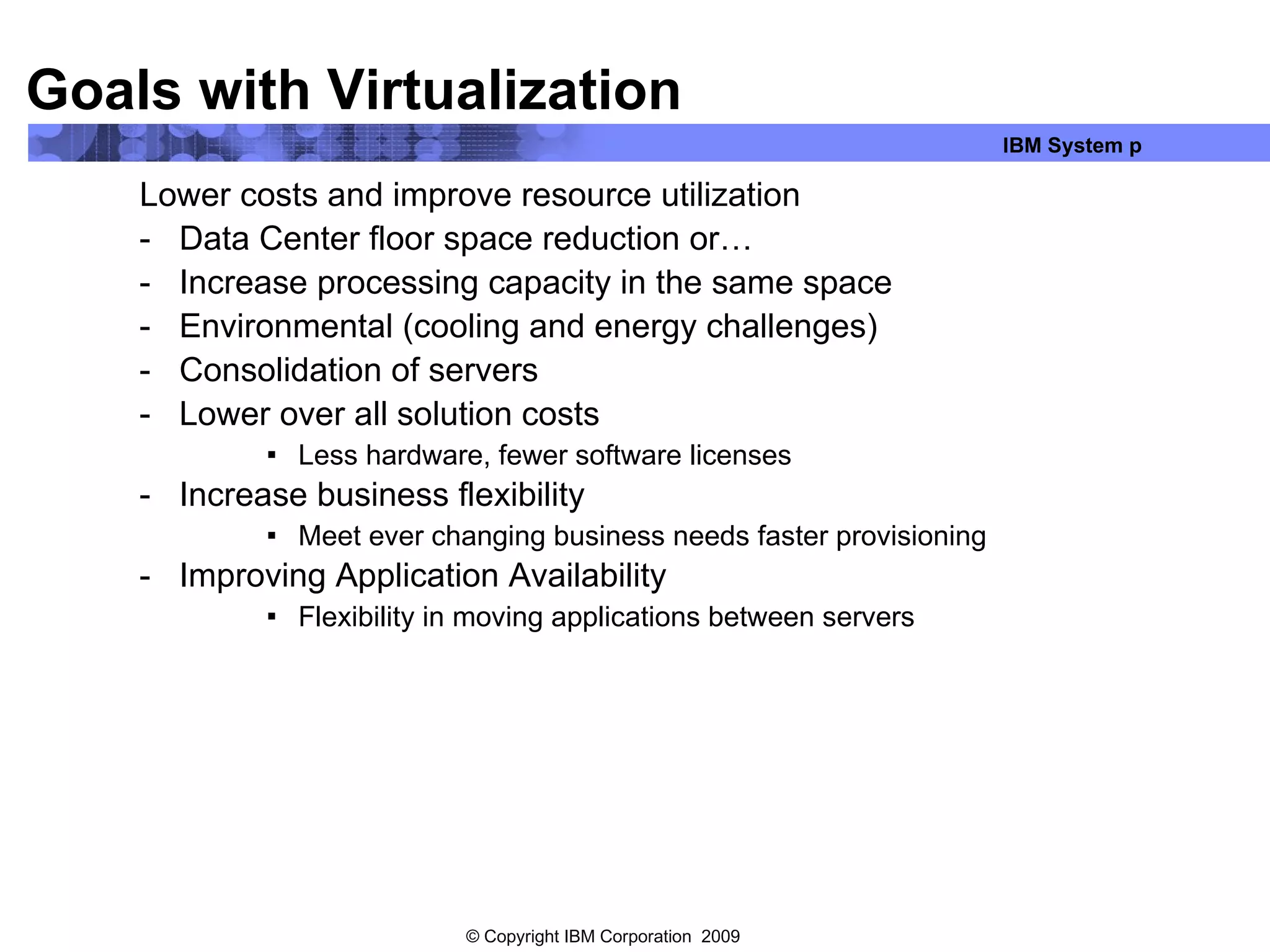 Goals with Virtualization

IBM System p

Lower costs and improve resource utilization
- Data Center floor space reduction or…
- Increase processing capacity in the same space
- Environmental (cooling and energy challenges)
- Consolidation of servers
- Lower over all solution costs
  ▪ Less hardware, fewer software licenses
- Increase business flexibility
  ▪ Meet ever changing business needs faster provisioning
- Improving Application Availability
  ▪ Flexibility in moving applications between servers

© Copyright IBM Corporation 2009